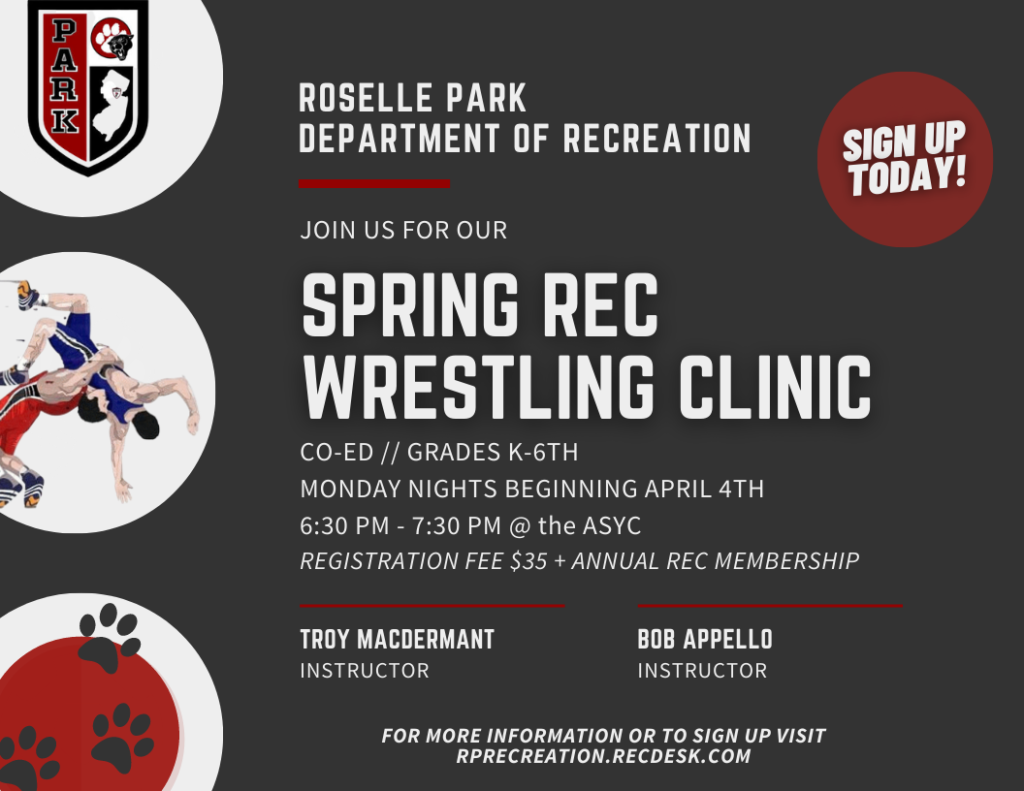 PARK

ROSELLE PARK
DEPARTMENT OF RECREATION

SIGN UP TODAY!

JOIN US FOR OUR

SPRING REC
WRESTLING CLINIC

CO-ED // GRADES K-6TH
MONDAY NIGHTS BEGINNING APRIL 4TH
6:30 PM - 7:30 PM @ the ASYC
REGISTRATION FEE $35 + ANNUAL REC MEMBERSHIP

TROY MACDERMANT
INSTRUCTOR

BOB APPELLO
INSTRUCTOR

FOR MORE INFORMATION OR TO SIGN UP VISIT
RPRECREATION.RECDESK.COM